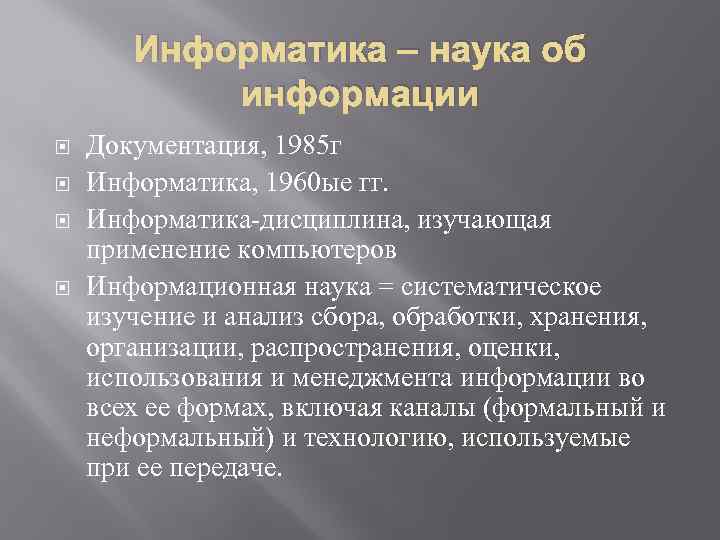 Информатика – наука об информации

Документация, 1985г

Информатика, 1960ые гг.

Информатика-дисциплина, изучающая применение компьютеров

Информационная наука = систематическое изучение и анализ сбора, обработки, хранения, организации, распространения, оценки, использования и менеджмента информации во всех ее формах, включая каналы (формальный и неформальный) и технологию, используемые при ее передаче.